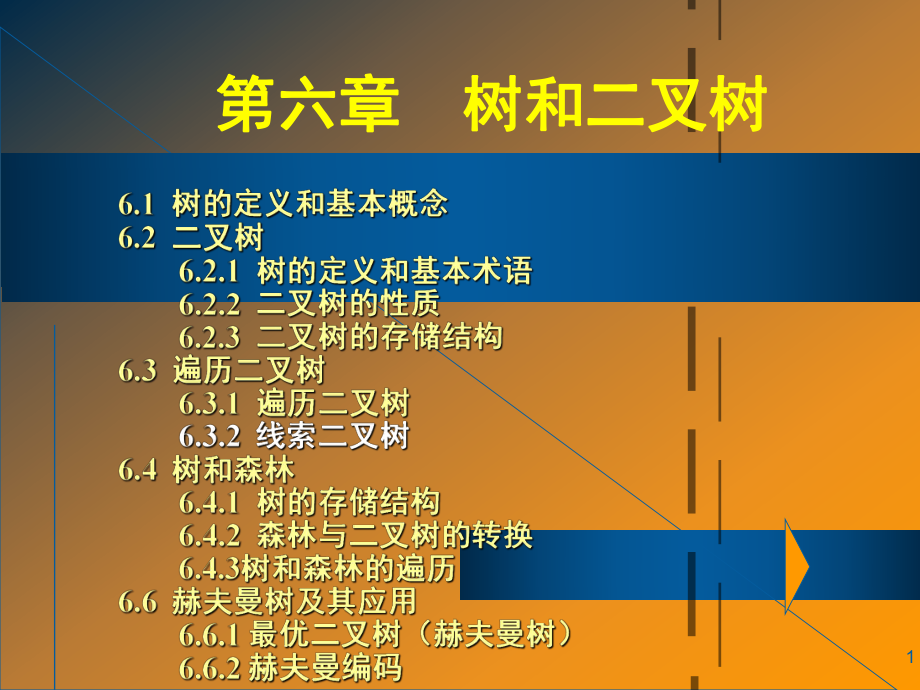 第六章　树和二叉树

6.1 树的定义和基本概念
6.2 二叉树
6.2.1 树的定义和基本术语
6.2.2 二叉树的性质
6.2.3 二叉树的存储结构
6.3 遍历二叉树
6.3.1 遍历二叉树
6.3.2 线索二叉树
6.4 树和森林
6.4.1 树的存储结构
6.4.2 森林与二叉树的转换
6.4.3树和森林的遍历
6.6 赫夫曼树及其应用
6.6.1 最优二叉树（赫夫曼树）
6.6.2 赫夫曼编码

1